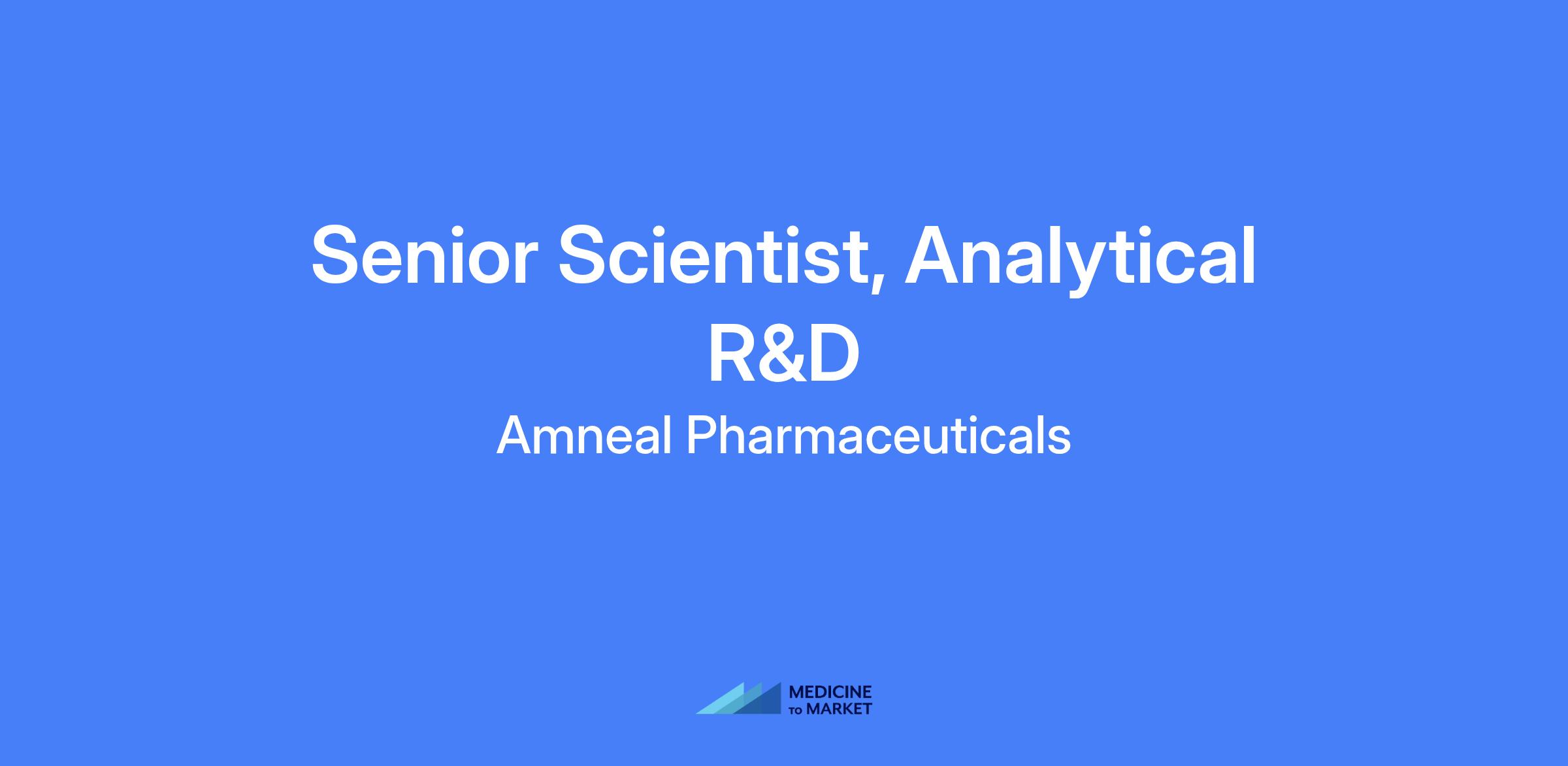 Senior Scientist, Analytical R&D

Amneal Pharmaceuticals

MEDICINE
TO MARKET